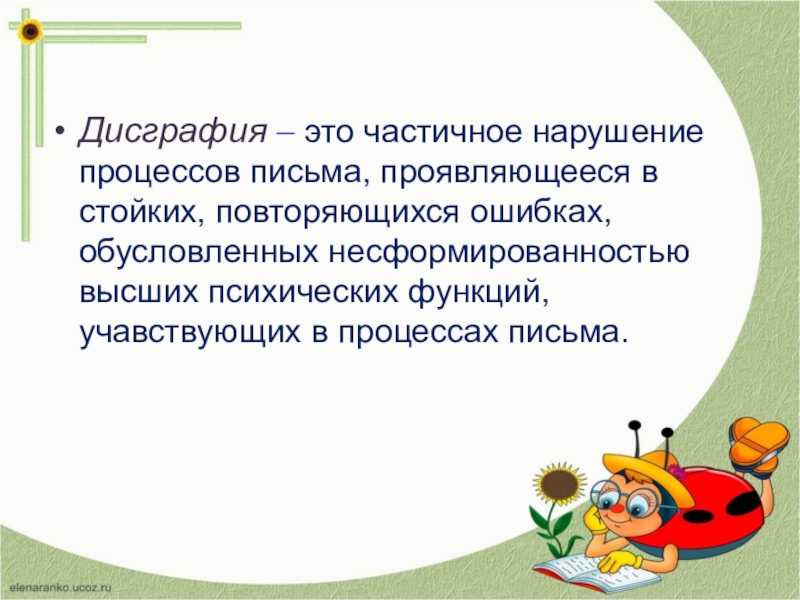 • Дисграфия – это частичное нарушение процессов письма, проявляющееся в стойких, повторяющихся ошибках, обусловленных несформированностью высших психических функций, учавствующих в процессах письма.

elenaranko.ucoz.ru